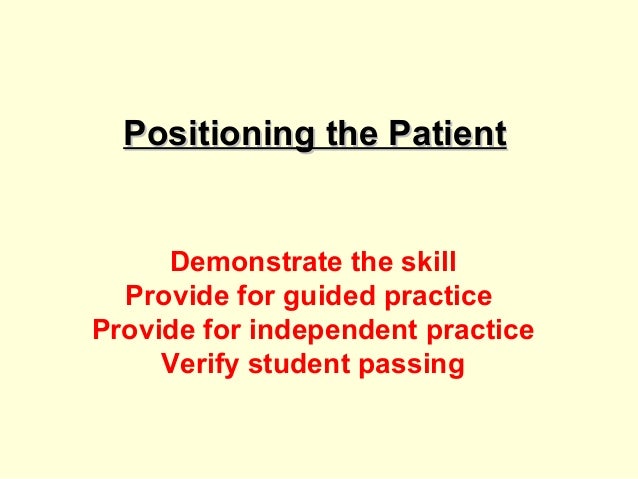 Positioning the Patient

Demonstrate the skill
Provide for guided practice
Provide for independent practice
Verify student passing